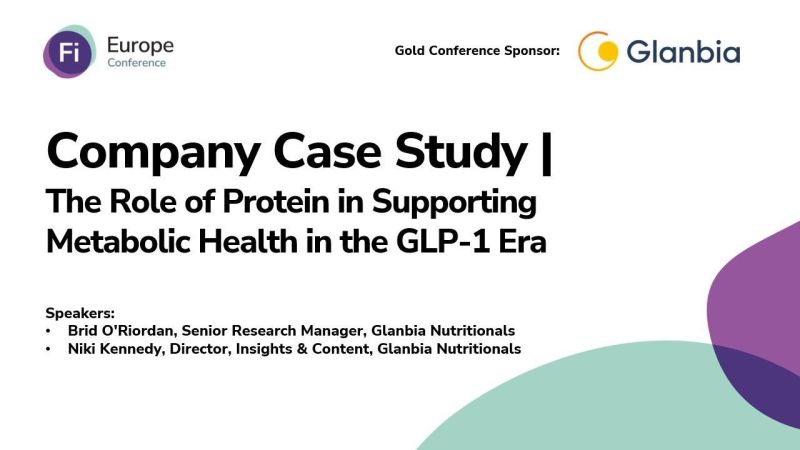 Fi Europe
Conference

Gold Conference Sponsor: Glanbia

Company Case Study |
The Role of Protein in Supporting Metabolic Health in the GLP-1 Era

Speakers:
• Brid O'Riordan, Senior Research Manager, Glanbia Nutritionals
• Niki Kennedy, Director, Insights & Content, Glanbia Nutritionals